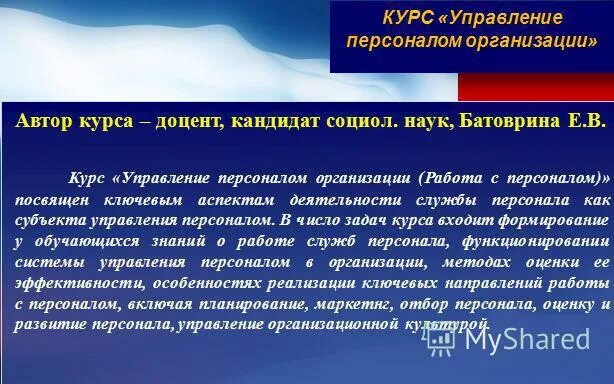 КУРС «Управление персоналом организации»

Автор курса – доцент, кандидат социол. наук, Батоврина Е.В.

Курс «Управление персоналом организации (Работа с персоналом)» посвящен ключевым аспектам деятельности службы персонала как субъекта управления персоналом. В число задач курса входит формирование у обучающихся знаний о работе служб персонала, функционировании системы управления персоналом в организации, методах оценки ее эффективности, особенностях реализации ключевых направлений работы с персоналом, включая планирование, маркетнг, отбор персонала, оценку и развитие персонала, управление организационной культурой.

MyShared